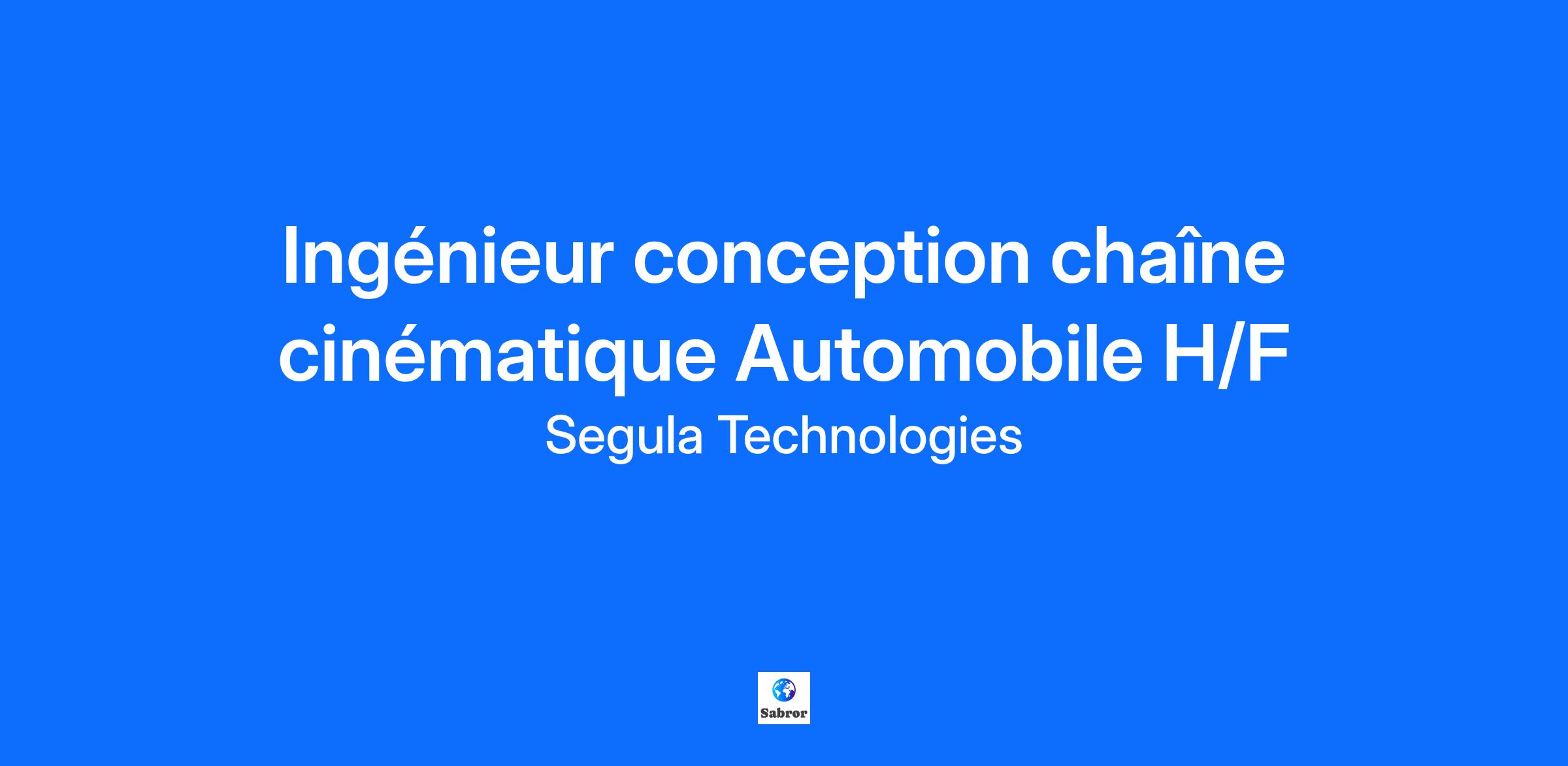 Ingénieur conception chaîne cinématique Automobile H/F

Segula Technologies

Sabror